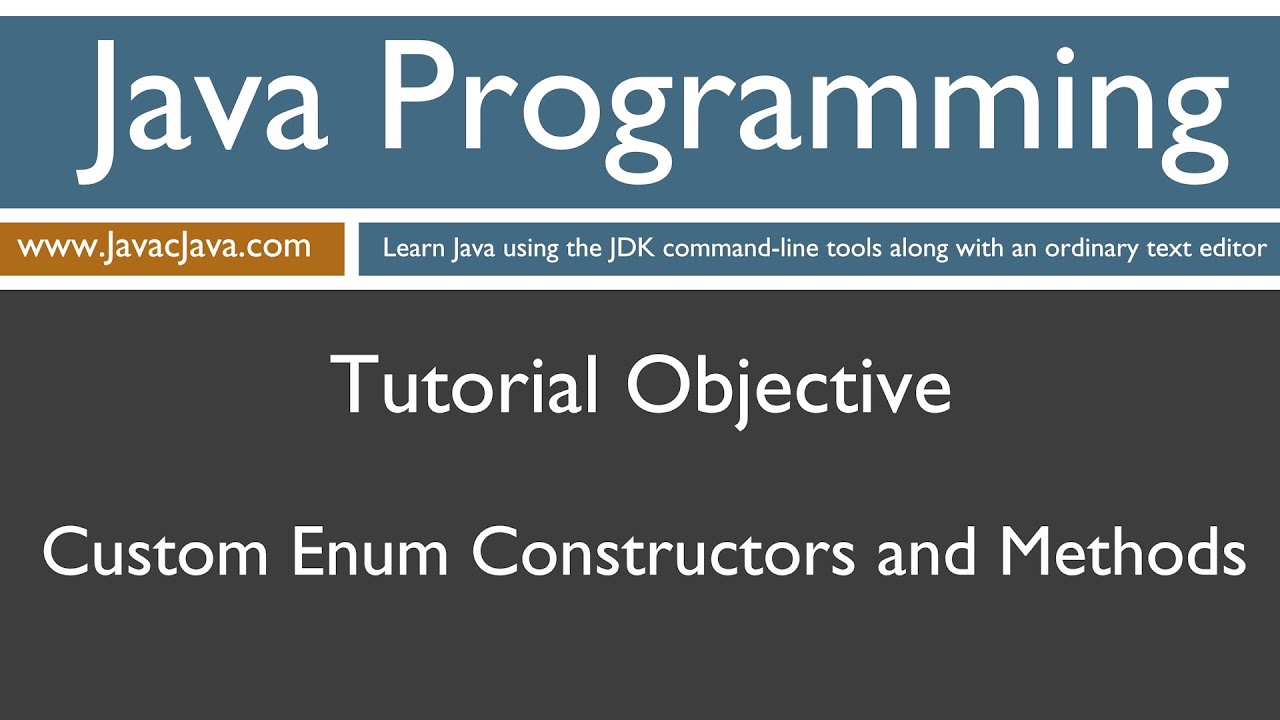 Java Programming

www.JavacJava.com

Learn Java using the JDK command-line tools along with an ordinary text editor

Tutorial Objective

Custom Enum Constructors and Methods